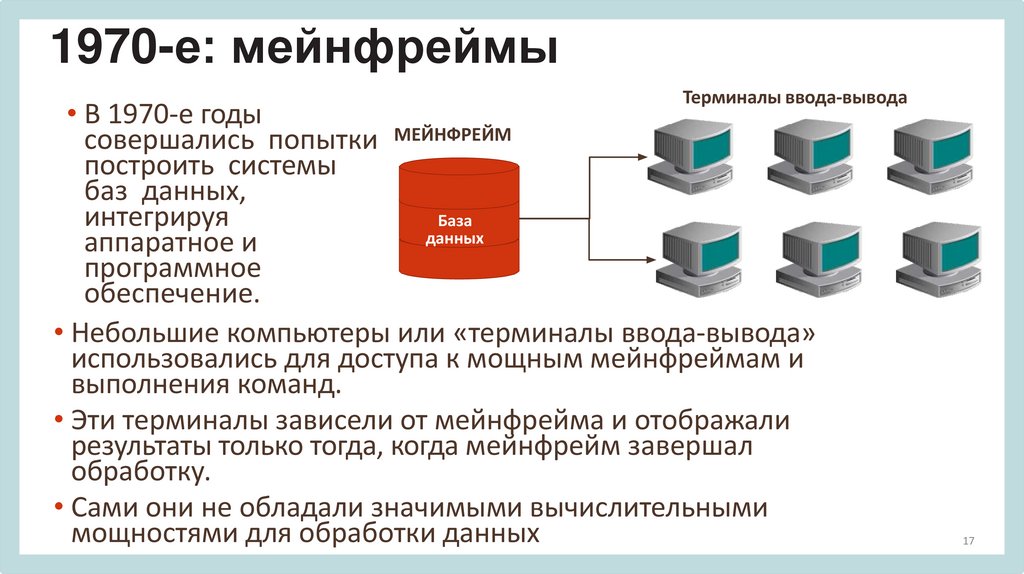 1970-е: мейнфреймы

• В 1970-е годы совершались попытки построить системы баз данных, интегрируя аппаратное и программное обеспечение.

МЕЙНФРЕЙМ

База данных

Терминалы ввода-вывода

• Небольшие компьютеры или «терминалы ввода-вывода» использовались для доступа к мощным мейнфреймам и выполнения команд.
• Эти терминалы зависели от мейнфрейма и отображали результаты только тогда, когда мейнфрейм завершал обработку.
• Сами они не обладали значимыми вычислительными мощностями для обработки данных

17